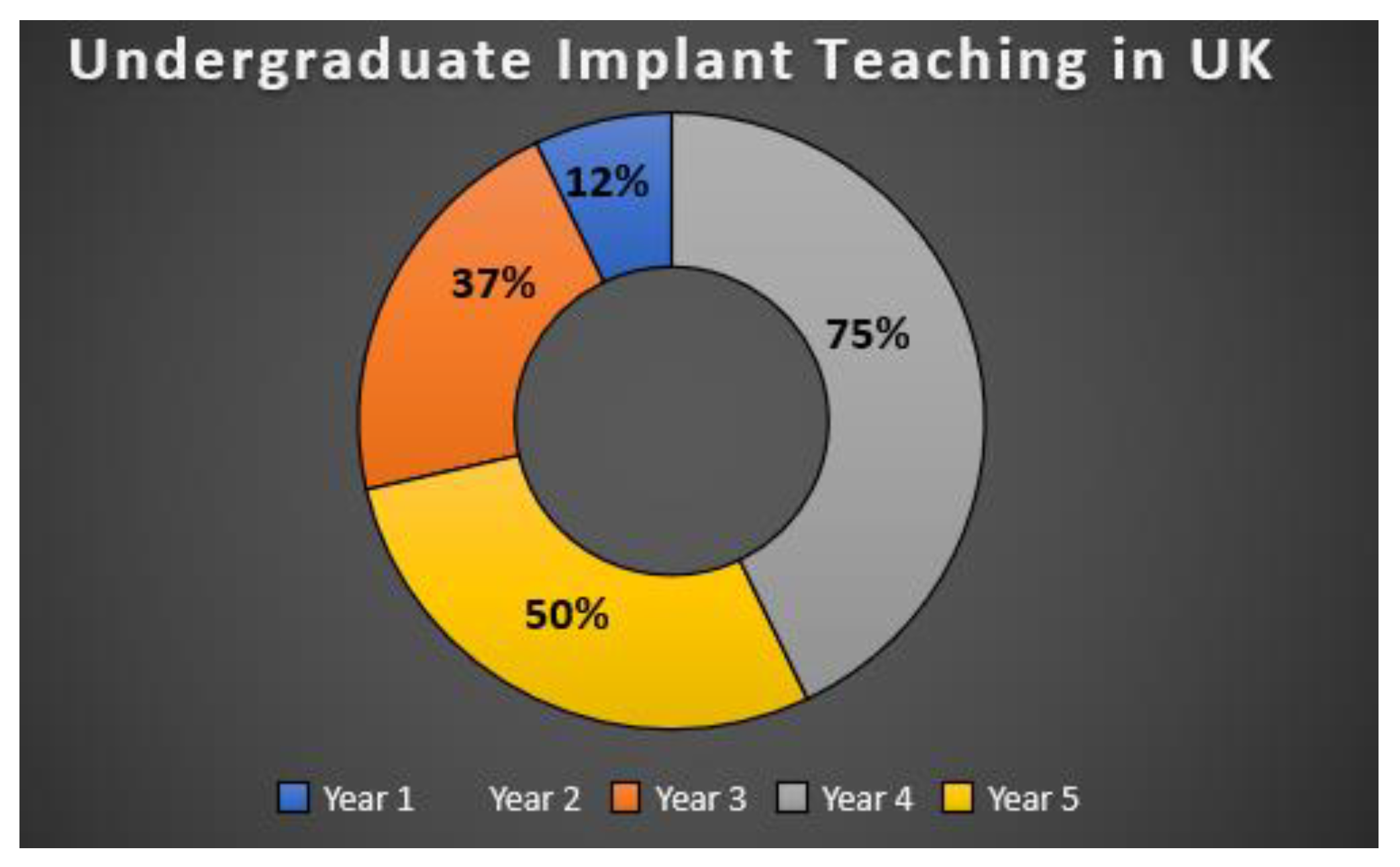 Undergraduate Implant Teaching in UK

12%

37%

75%

50%

Year 1 Year 2 Year 3 Year 4 Year 5